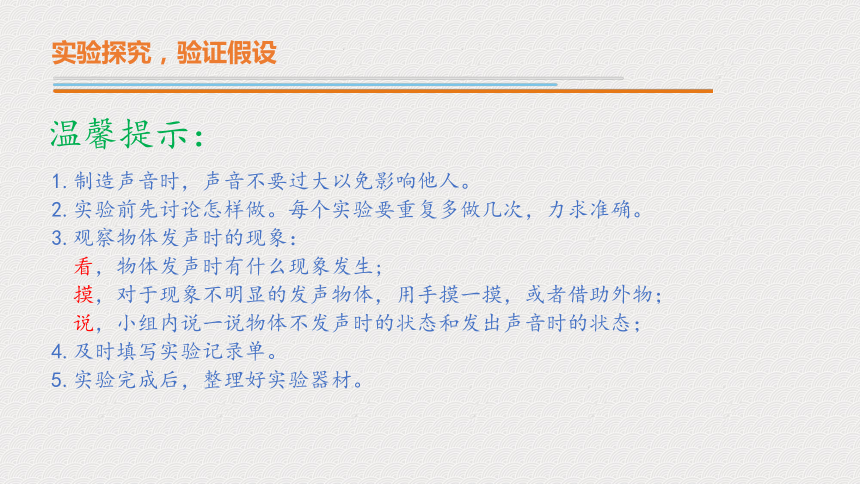 实验探究，验证假设

温馨提示：

1. 制造声音时，声音不要过大以免影响他人。
2. 实验前先讨论怎样做。每个实验要重复多做几次，力求准确。
3. 观察物体发声时的现象：
看，物体发声时有什么现象发生；
摸，对于现象不明显的发声物体，用手摸一摸，或者借助外物；
说，小组内说一说物体不发声时的状态和发出声音时的状态；
4. 及时填写实验记录单。
5. 实验完成后，整理好实验器材。